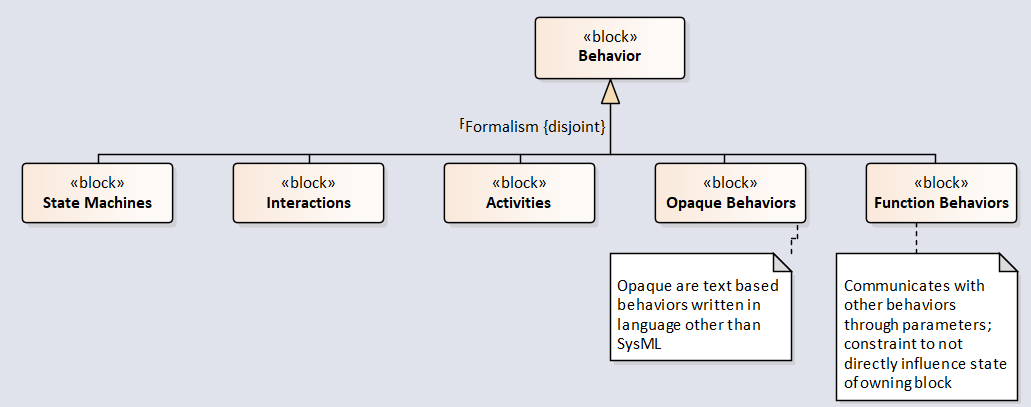 «block»
Behavior

Formalism {disjoint}

«block»
State Machines

«block»
Interactions

«block»
Activities

«block»
Opaque Behaviors

«block»
Function Behaviors

Opaque are text based behaviors written in language other than SysML

Communicates with other behaviors through parameters; constraint to not directly influence state of owning block